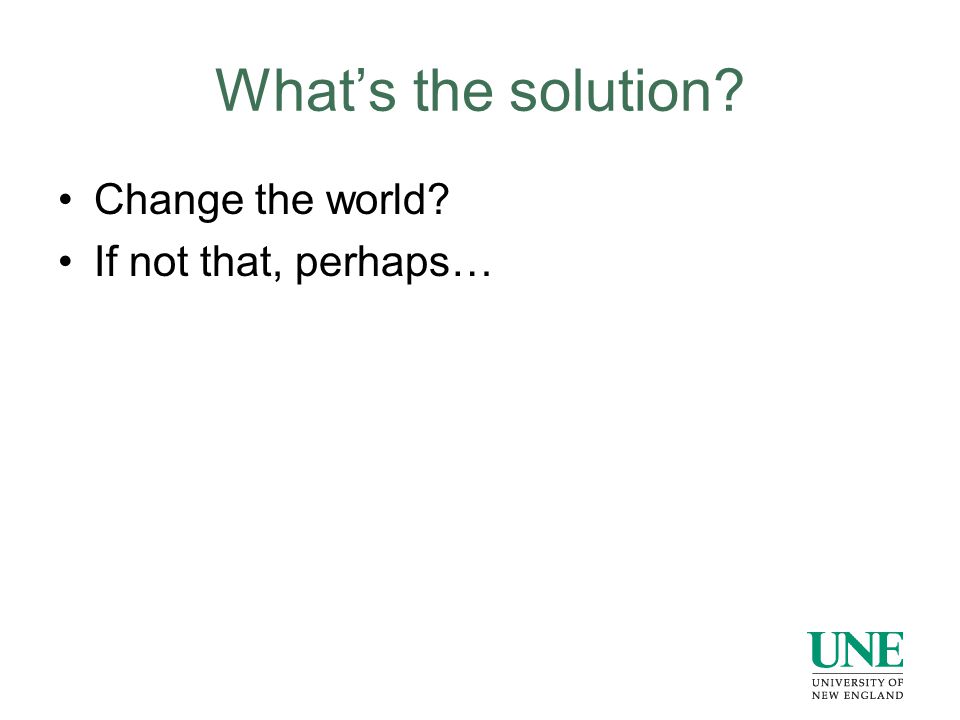 What’s the solution?

• Change the world?
• If not that, perhaps…

UNE
UNIVERSITY OF
NEW ENGLAND